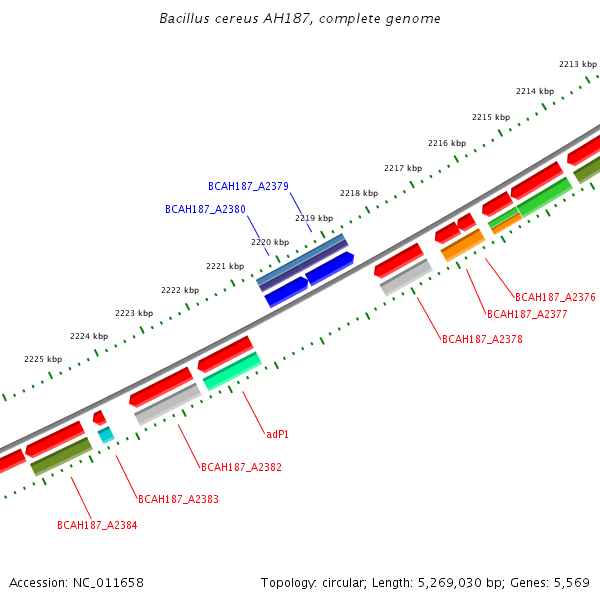 Bacillus cereus AH187, complete genome

2213 kbp
2214 kbp
2215 kbp
2216 kbp
2217 kbp
2218 kbp
2219 kbp
2220 kbp
2221 kbp
2222 kbp
2223 kbp
2224 kbp
2225 kbp

BCAH187_A2379
BCAH187_A2380

BCAH187_A2376
BCAH187_A2377
BCAH187_A2378
adP1
BCAH187_A2382
BCAH187_A2383
BCAH187_A2384

Accession: NC_011658

Topology: circular; Length: 5,269,030 bp; Genes: 5,569